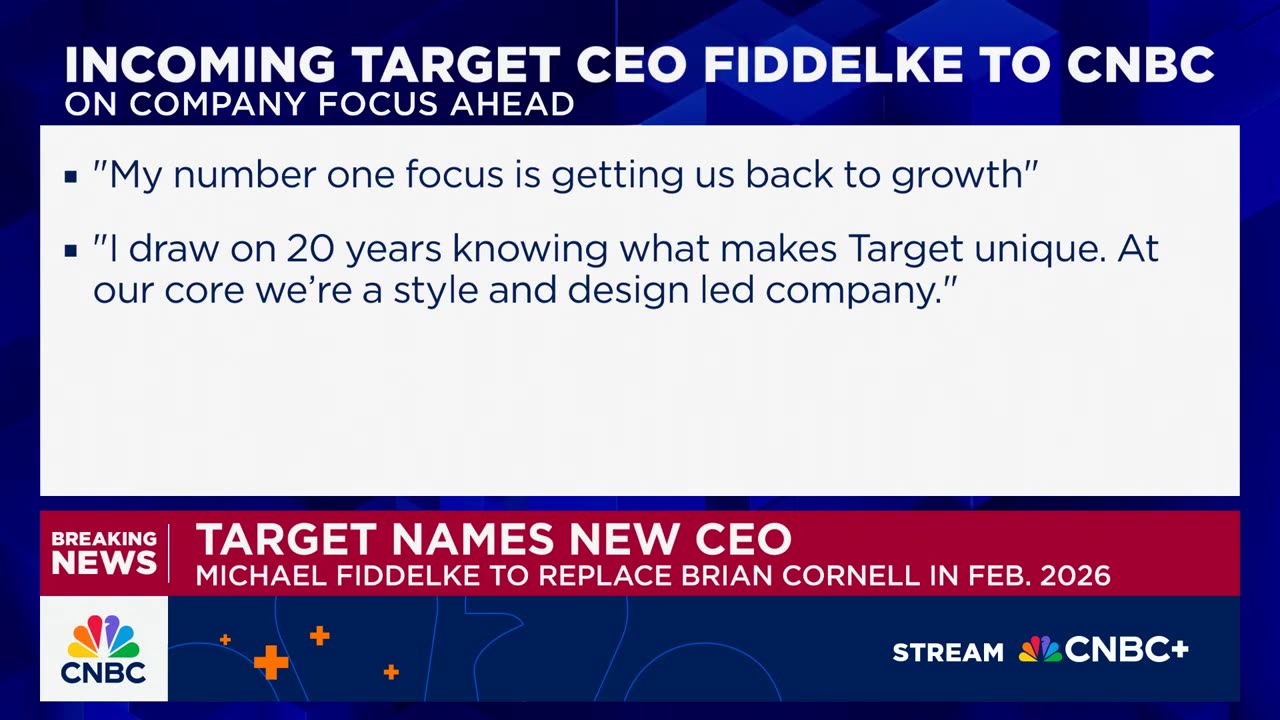 INCOMING TARGET CEO FIDDELKE TO CNBC
ON COMPANY FOCUS AHEAD

▪ "My number one focus is getting us back to growth"

▪ "I draw on 20 years knowing what makes Target unique. At our core we're a style and design led company."

BREAKING NEWS

TARGET NAMES NEW CEO
MICHAEL FIDDELKE TO REPLACE BRIAN CORNELL IN FEB. 2026

CNBC

STREAM CNBC+